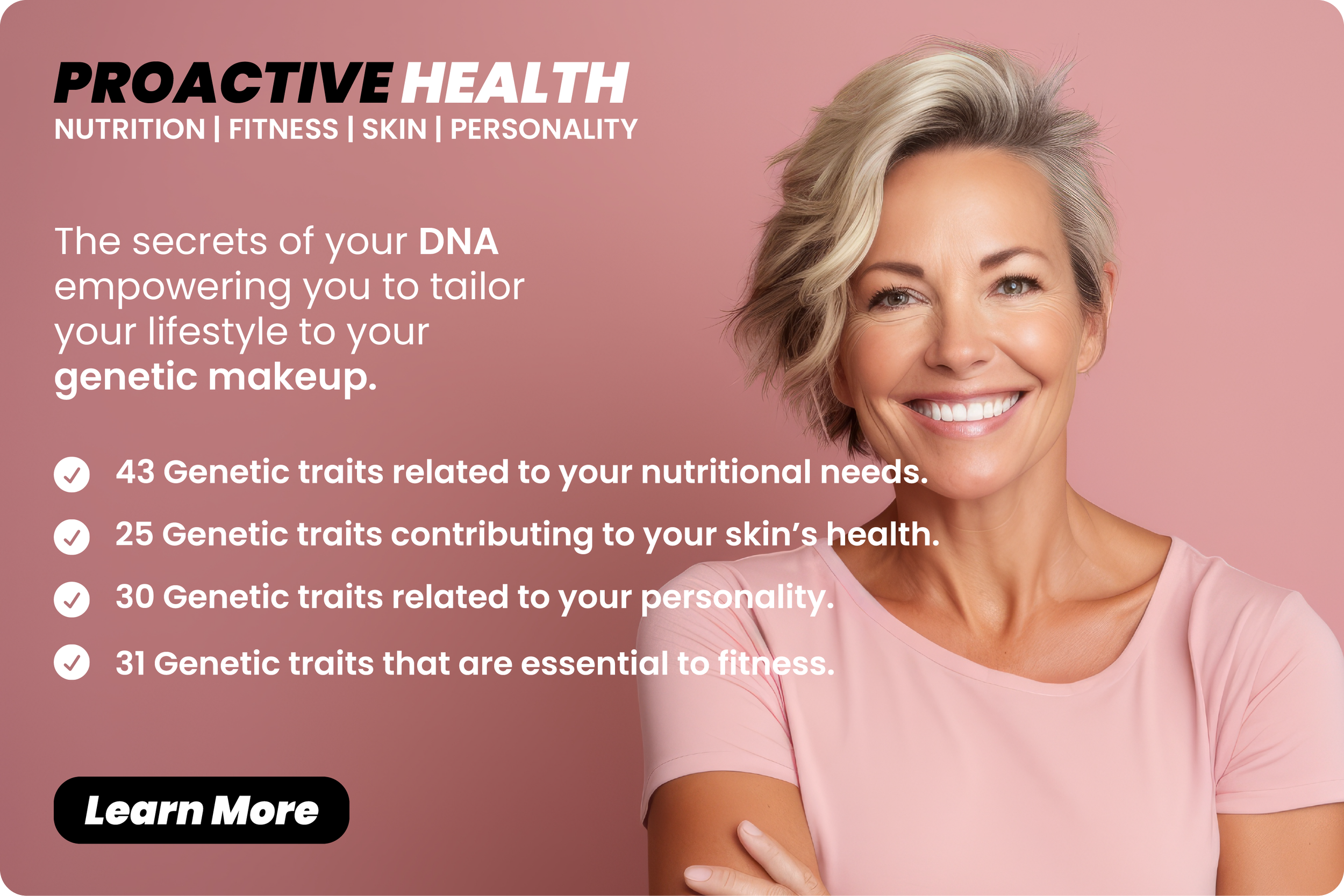 PROACTIVE HEALTH
NUTRITION | FITNESS | SKIN | PERSONALITY

The secrets of your DNA empowering you to tailor your lifestyle to your genetic makeup.

43 Genetic traits related to your nutritional needs.

25 Genetic traits contributing to your skin's health.

30 Genetic traits related to your personality.

31 Genetic traits that are essential to fitness.

Learn More